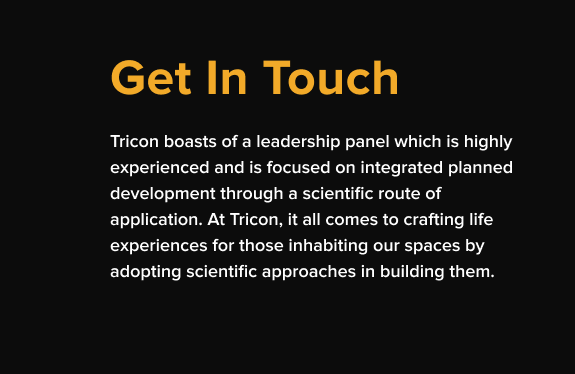 Get In Touch

Tricon boasts of a leadership panel which is highly experienced and is focused on integrated planned development through a scientific route of application. At Tricon, it all comes to crafting life experiences for those inhabiting our spaces by adopting scientific approaches in building them.